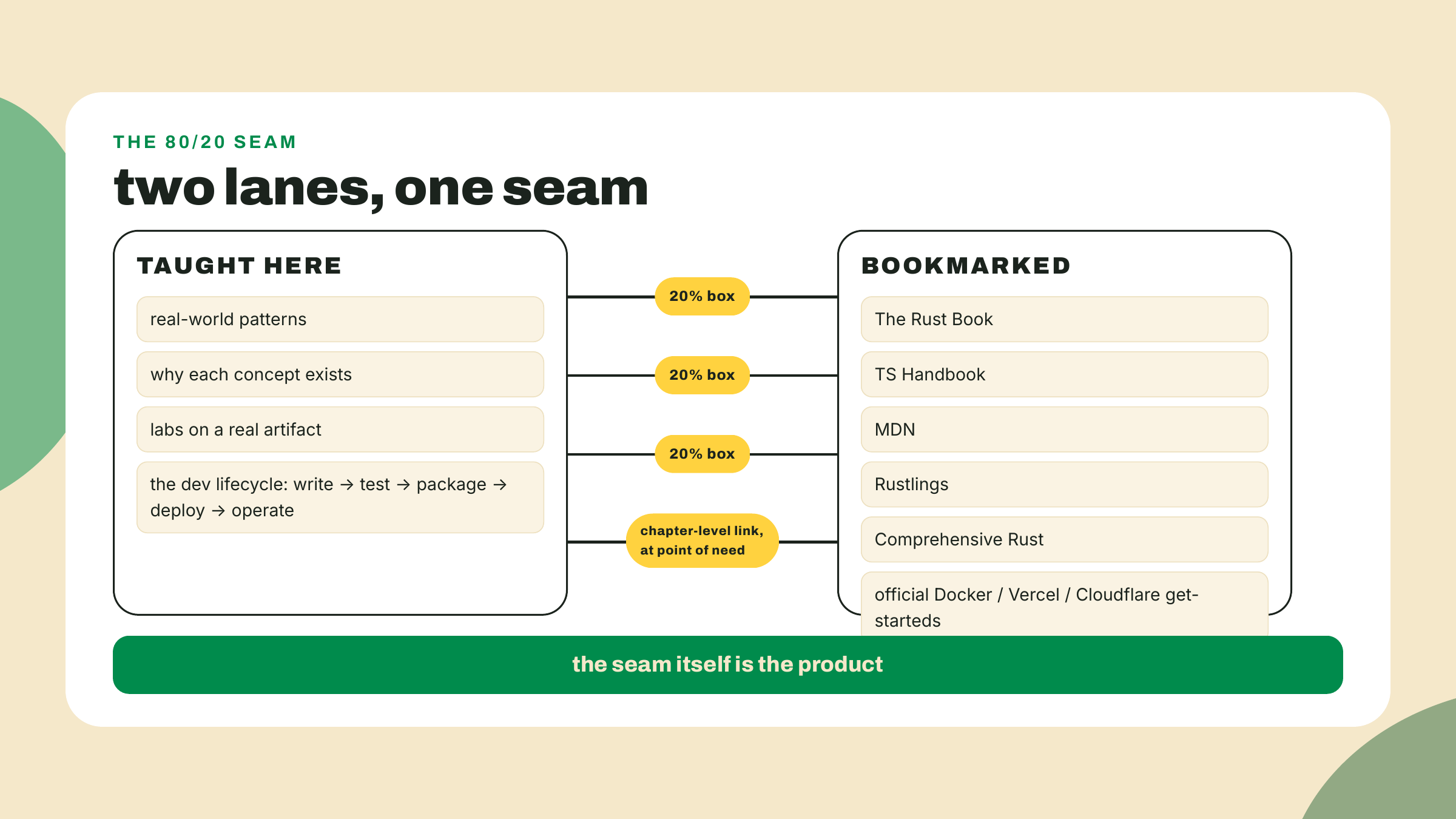 THE 80/20 SEAM

two lanes, one seam

TAUGHT HERE

real-world patterns

why each concept exists

labs on a real artifact

the dev lifecycle: write → test → package → deploy → operate

20% box

20% box

20% box

chapter-level link, at point of need

BOOKMARKED

The Rust Book

TS Handbook

MDN

Rustlings

Comprehensive Rust

official Docker / Vercel / Cloudflare get-starteds

the seam itself is the product